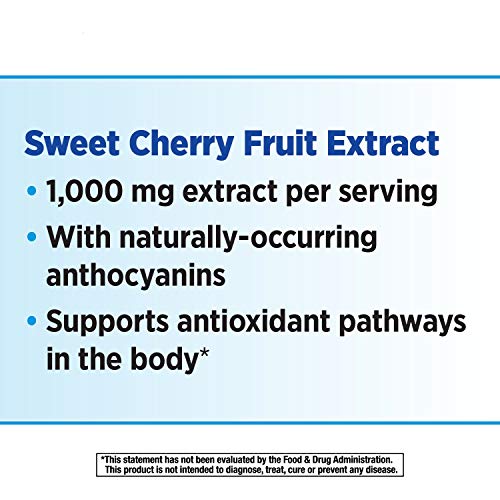 Sweet Cherry Fruit Extract

• 1,000 mg extract per serving

• With naturally-occurring anthocyanins

• Supports antioxidant pathways in the body*

*This statement has not been evaluated by the Food & Drug Administration. This product is not intended to diagnose, treat, cure or prevent any disease.